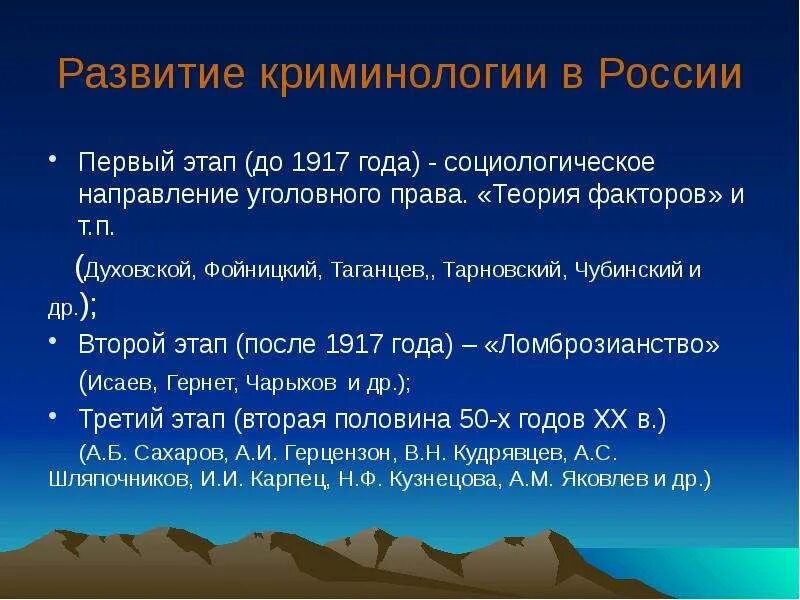 Развитие криминологии в России

• Первый этап (до 1917 года) - социологическое направление уголовного права. «Теория факторов» и т.п.

(Духовской, Фойницкий, Таганцев,, Тарновский, Чубинский и др.);

• Второй этап (после 1917 года) – «Ломброзианство»

(Исаев, Гернет, Чарыхов и др.);

• Третий этап (вторая половина 50-х годов XX в.)

(А.Б. Сахаров, А.И. Герцензон, В.Н. Кудрявцев, А.С. Шляпочников, И.И. Карпец, Н.Ф. Кузнецова, А.М. Яковлев и др.)